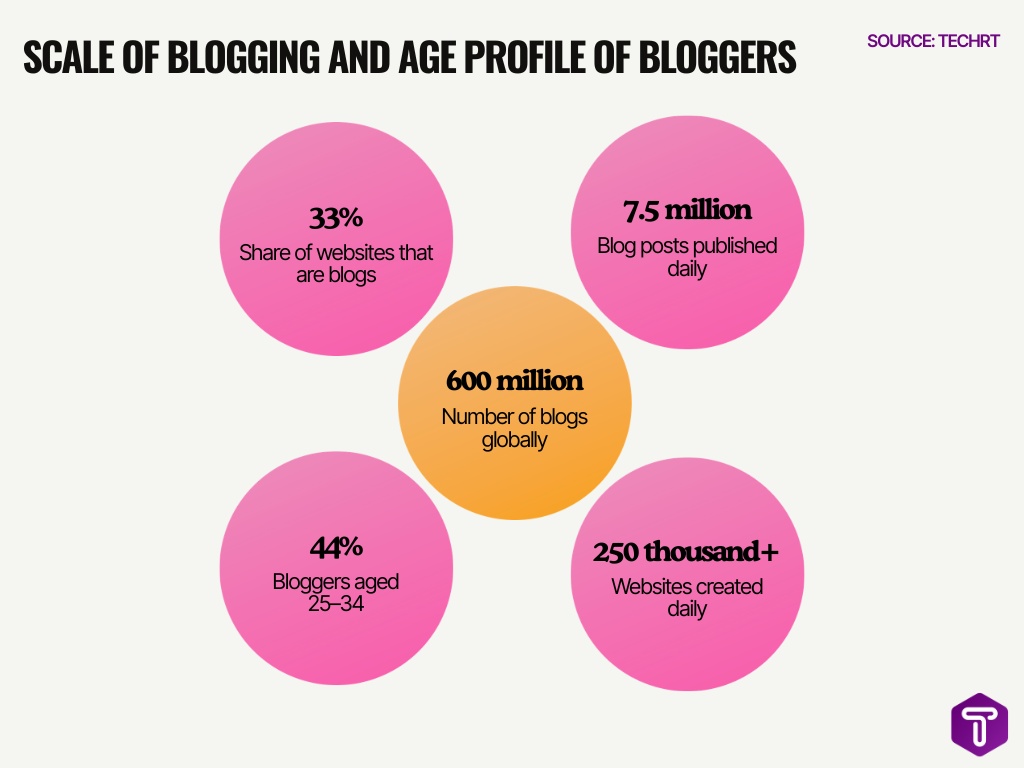 SCALE OF BLOGGING AND AGE PROFILE OF BLOGGERS

SOURCE: TECHRT

33%
Share of websites that are blogs

7.5 million
Blog posts published daily

600 million
Number of blogs globally

44%
Bloggers aged 25–34

250 thousand+
Websites created daily

T